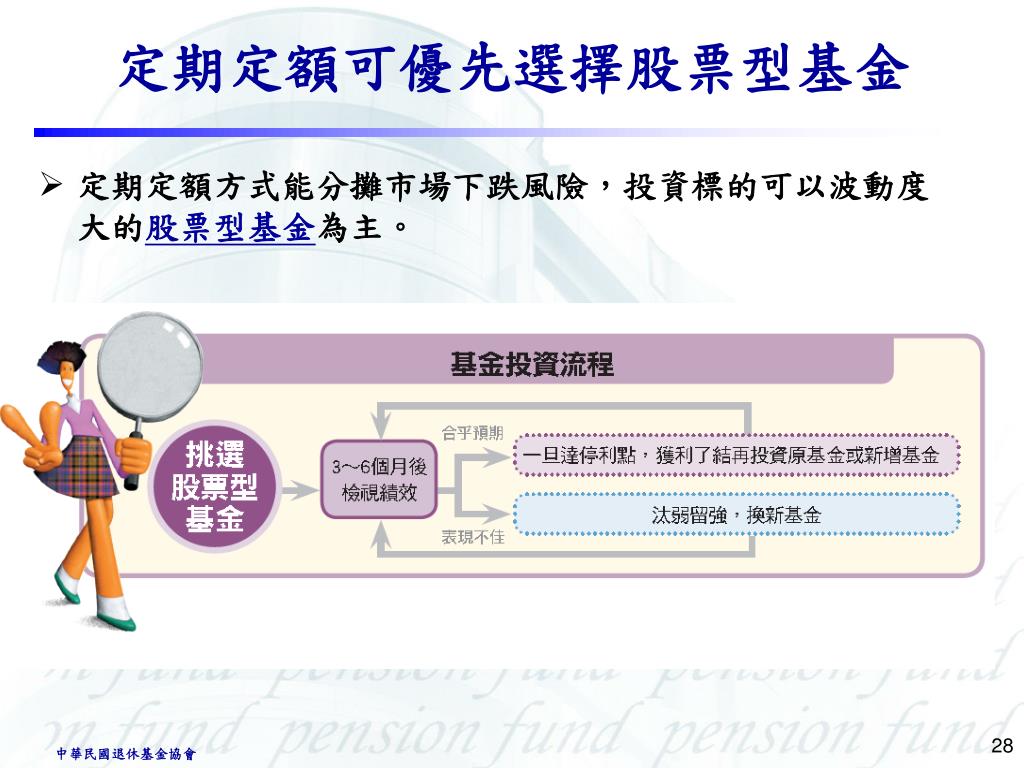 定期定額可優先選擇股票型基金

➢ 定期定額方式能分攤市場下跌風險，投資標的可以波動度大的股票型基金為主。

基金投資流程

挑選股票型基金

3~6個月後檢視績效

合乎預期

一旦達停利點，獲利了結再投資原基金或新增基金

表現不佳

汰弱留強，換新基金

n fund pension fund pension fund
on fund pension fund pension fund

中華民國退休基金協會

28